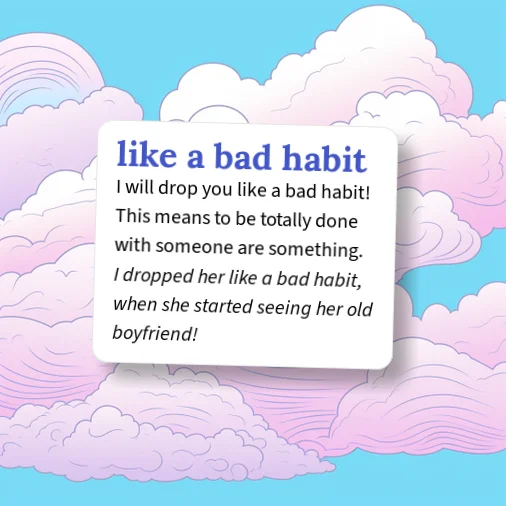 like a bad habit

I will drop you like a bad habit! This means to be totally done with someone are something.

I dropped her like a bad habit, when she started seeing her old boyfriend!